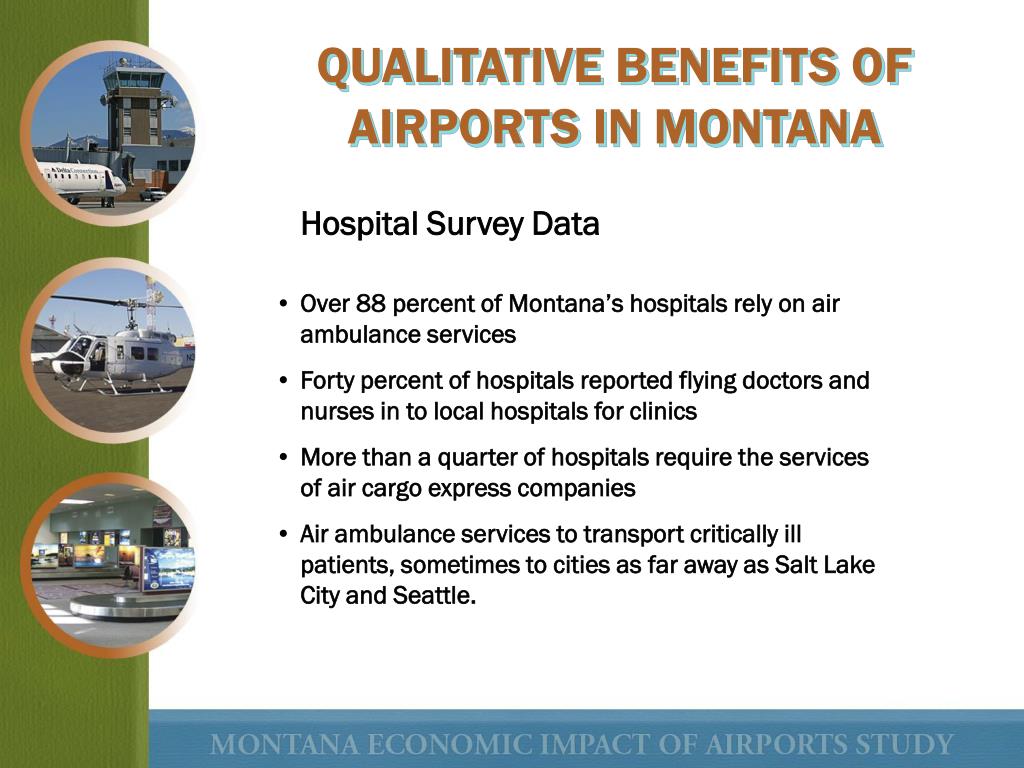 QUALITATIVE BENEFITS OF AIRPORTS IN MONTANA

Hospital Survey Data

• Over 88 percent of Montana's hospitals rely on air ambulance services

• Forty percent of hospitals reported flying doctors and nurses in to local hospitals for clinics

• More than a quarter of hospitals require the services of air cargo express companies

• Air ambulance services to transport critically ill patients, sometimes to cities as far away as Salt Lake City and Seattle.

MONTANA ECONOMIC IMPACT OF AIRPORTS STUDY